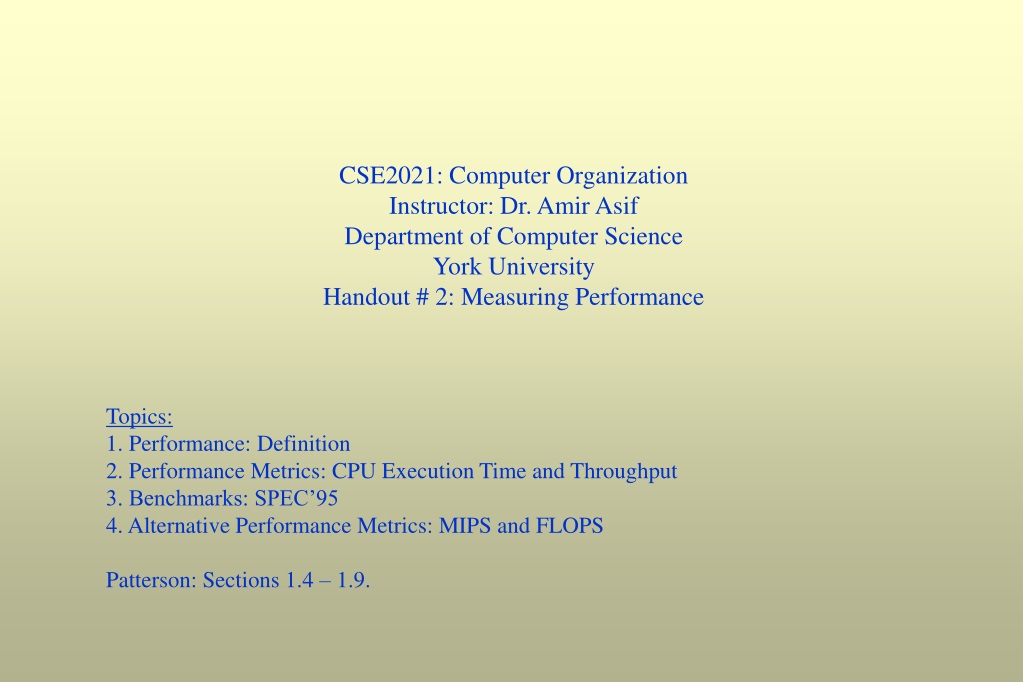 CSE2021: Computer Organization
Instructor: Dr. Amir Asif
Department of Computer Science
York University
Handout # 2: Measuring Performance

Topics:
1. Performance: Definition
2. Performance Metrics: CPU Execution Time and Throughput
3. Benchmarks: SPEC’95
4. Alternative Performance Metrics: MIPS and FLOPS

Patterson: Sections 1.4 – 1.9.